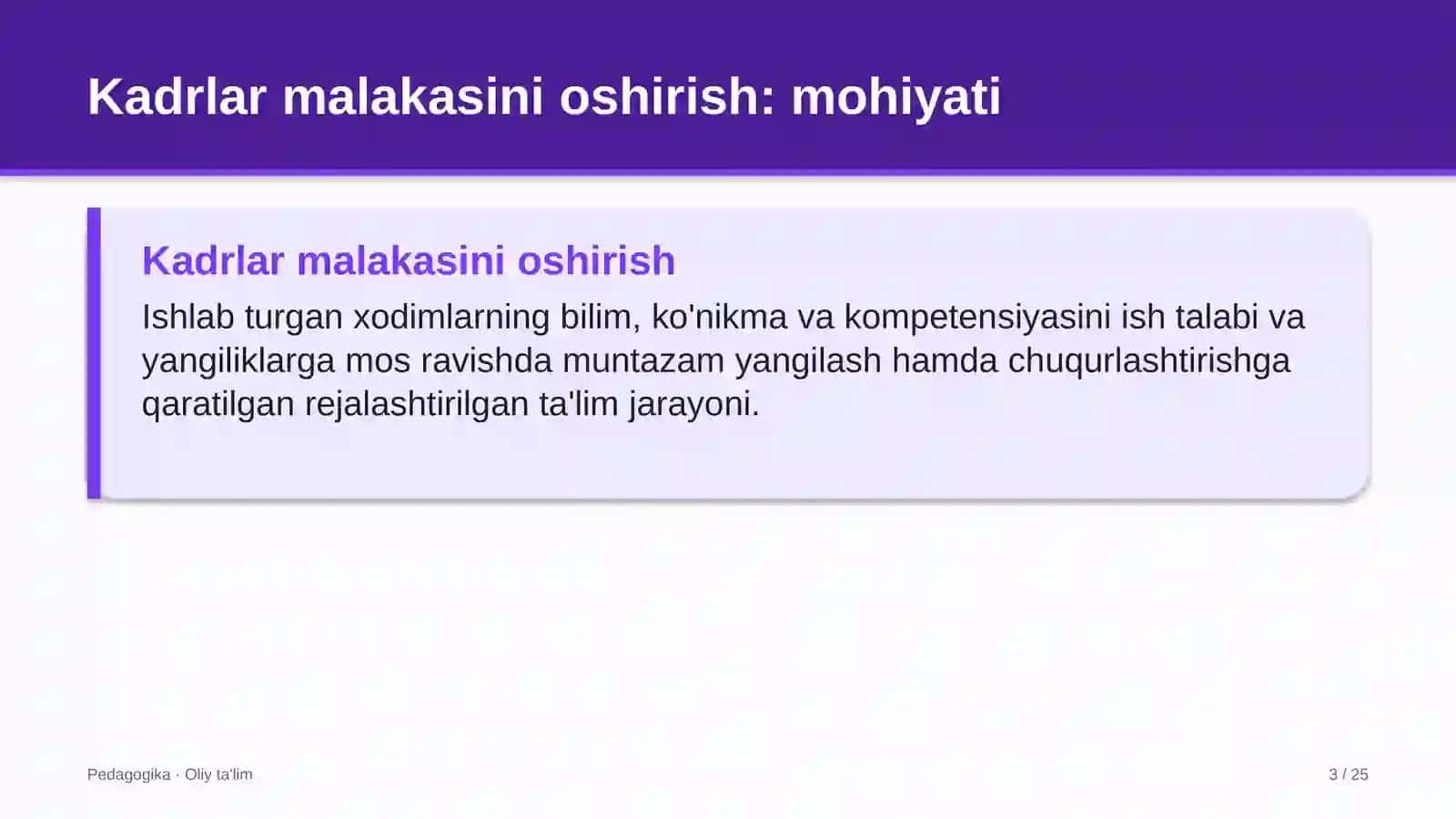 Kadrlar malakasini oshirish: mohiyati

Kadrlar malakasini oshirish

Ishlab turgan xodimlarning bilim, ko'nikma va kompetensiyasini ish talabi va yangiliklarga mos ravishda muntazam yangilash hamda chuqurlashtirishga qaratilgan rejalashtirilgan ta'lim jarayoni.

Pedagogika · Oliy ta'lim

3 / 25